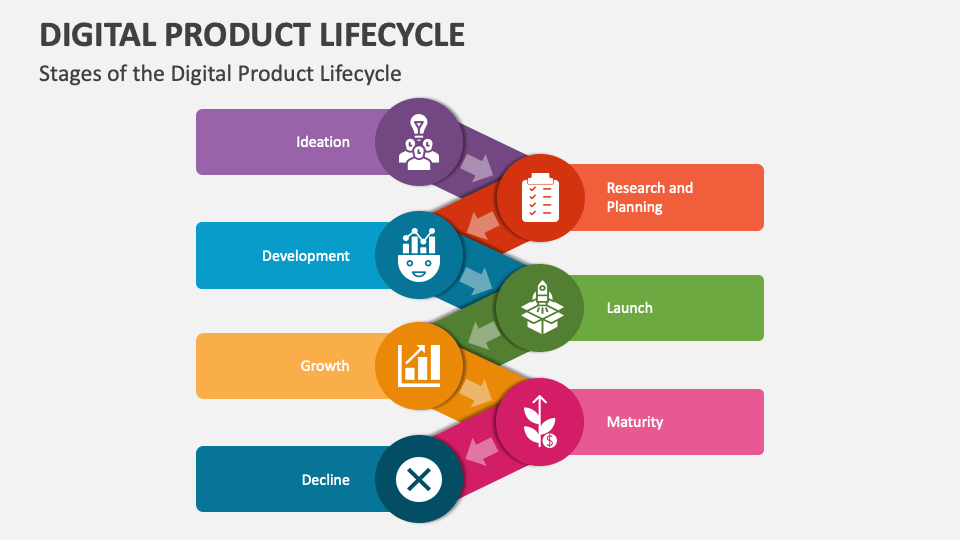 DIGITAL PRODUCT LIFECYCLE

Stages of the Digital Product Lifecycle

Ideation

Research and Planning

Development

Launch

Growth

Maturity

Decline